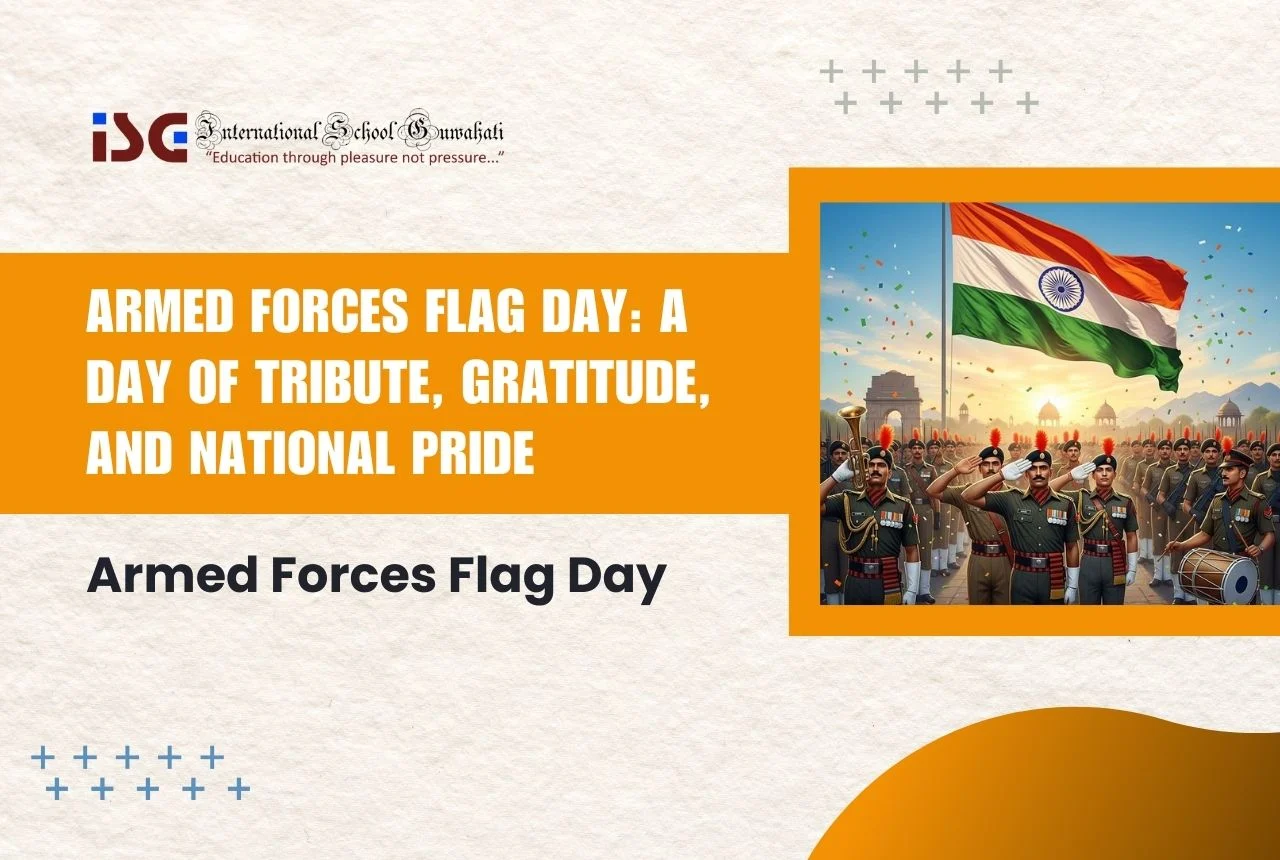 ISG International School Guwahati
"Education through pleasure not pressure..."

ARMED FORCES FLAG DAY: A DAY OF TRIBUTE, GRATITUDE, AND NATIONAL PRIDE

Armed Forces Flag Day